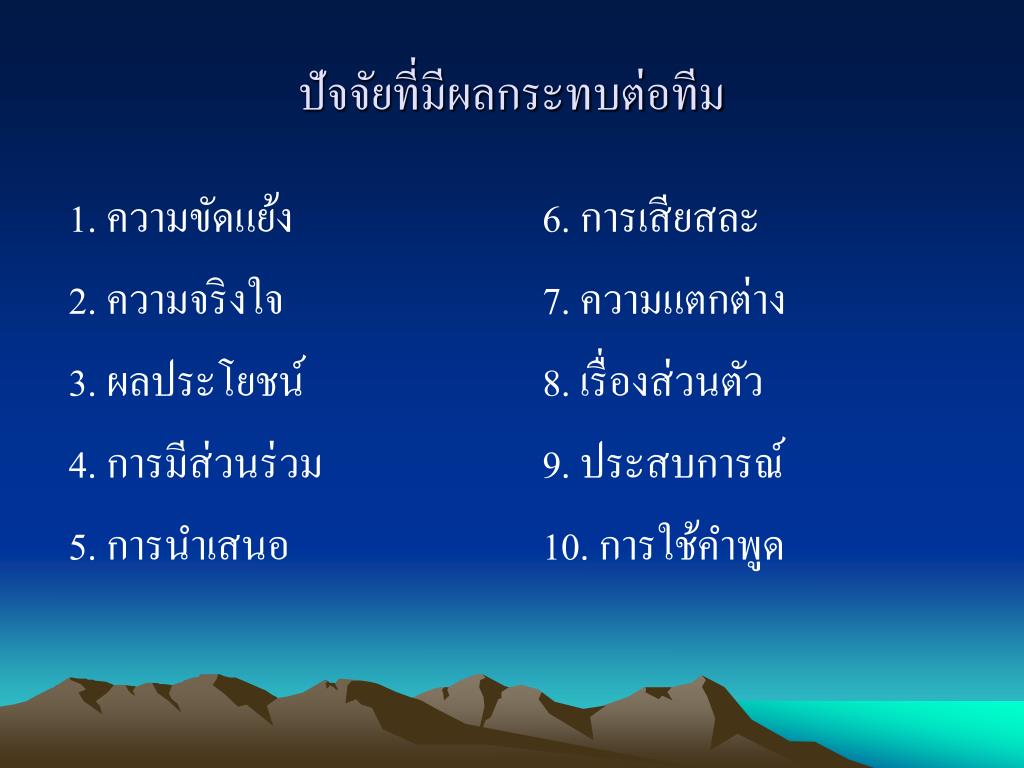 ปัจจัยที่มีผลกระทบต่อทีม

1. ความขัดแย้ง

2. ความจริงใจ

3. ผลประโยชน์

4. การมีส่วนร่วม

5. การนำเสนอ

6. การเสียสละ

7. ความแตกต่าง

8. เรื่องส่วนตัว

9. ประสบการณ์

10. การใช้คำพูด